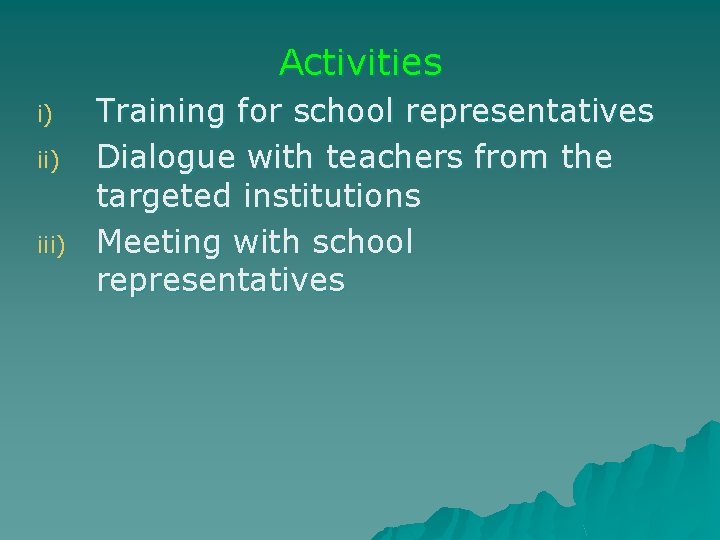 Activities

i) Training for school representatives

ii) Dialogue with teachers from the targeted institutions

iii) Meeting with school representatives